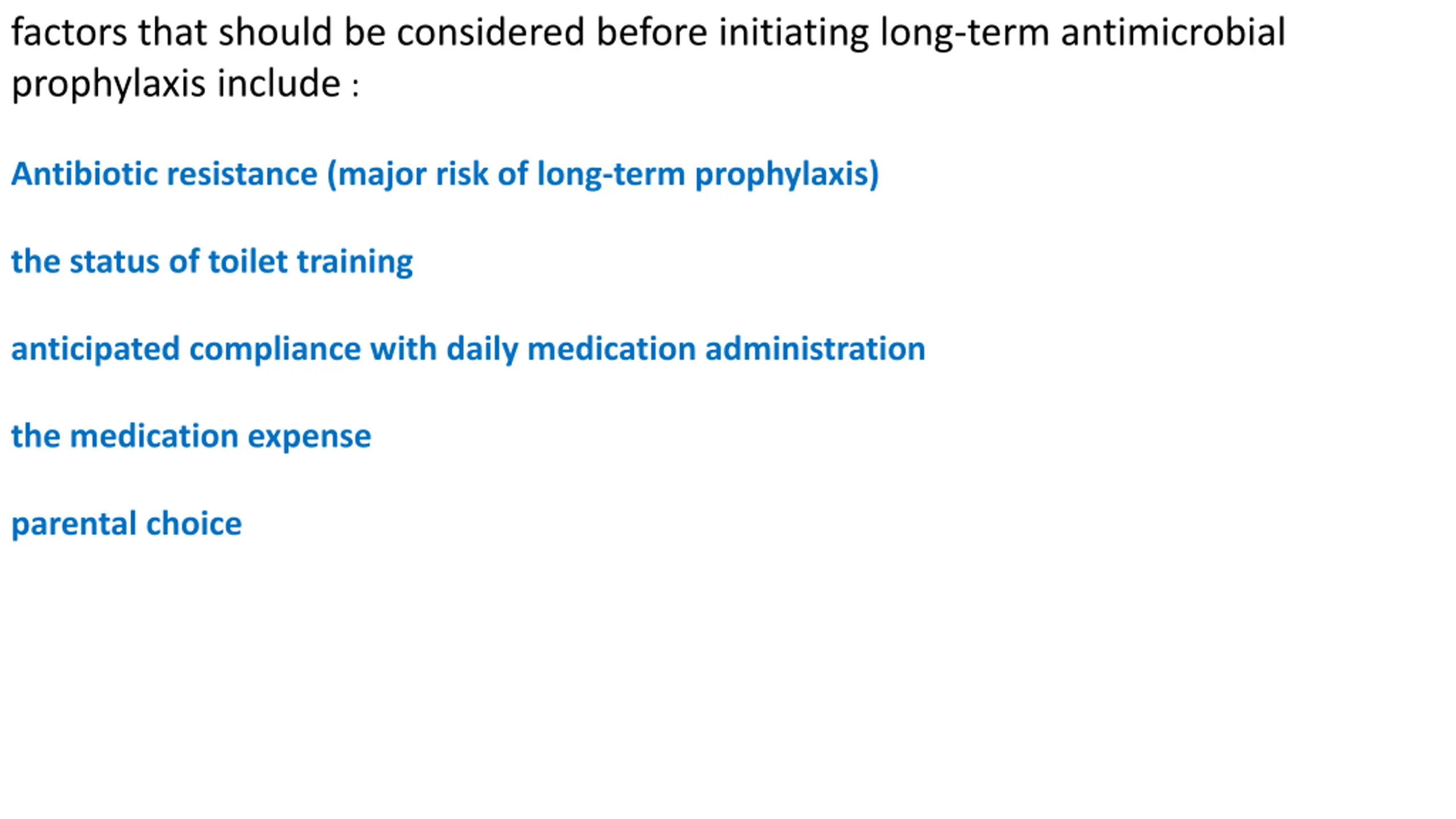 factors that should be considered before initiating long-term antimicrobial prophylaxis include :

Antibiotic resistance (major risk of long-term prophylaxis)

the status of toilet training

anticipated compliance with daily medication administration

the medication expense

parental choice